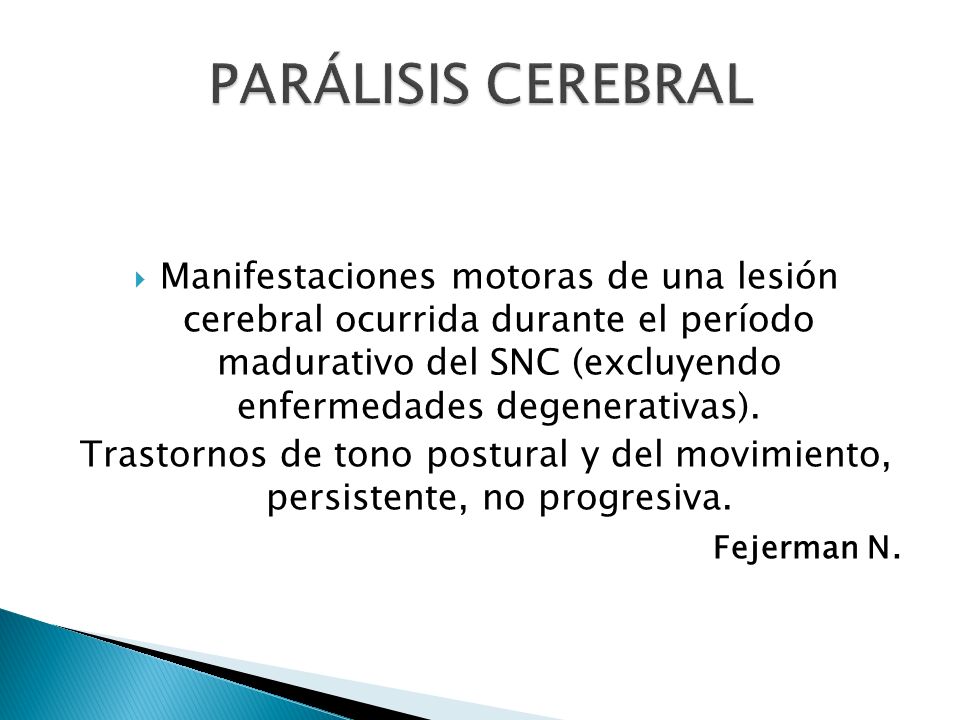 PARÁLISIS CEREBRAL

Manifestaciones motoras de una lesión cerebral ocurrida durante el período madurativo del SNC (excluyendo enfermedades degenerativas).

Trastornos de tono postural y del movimiento, persistente, no progresiva.

Fejerman N.